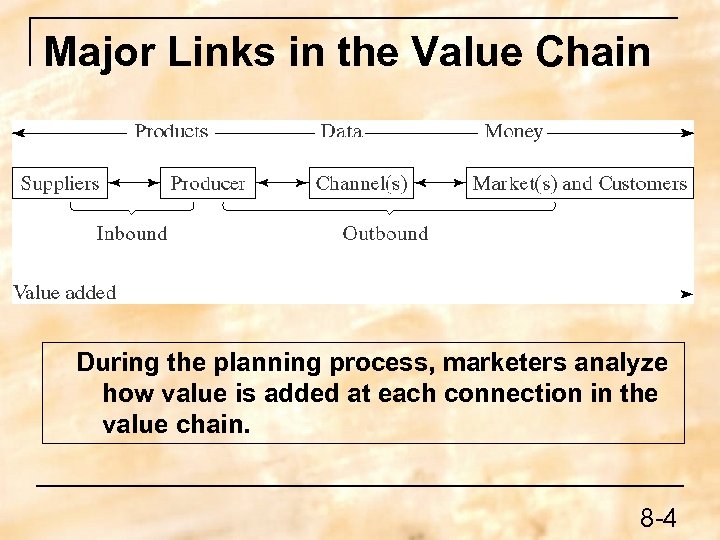 Major Links in the Value Chain

Products Data Money

Suppliers Producer Channel(s) Market(s) and Customers

Inbound Outbound

Value added

During the planning process, marketers analyze how value is added at each connection in the value chain.

8-4